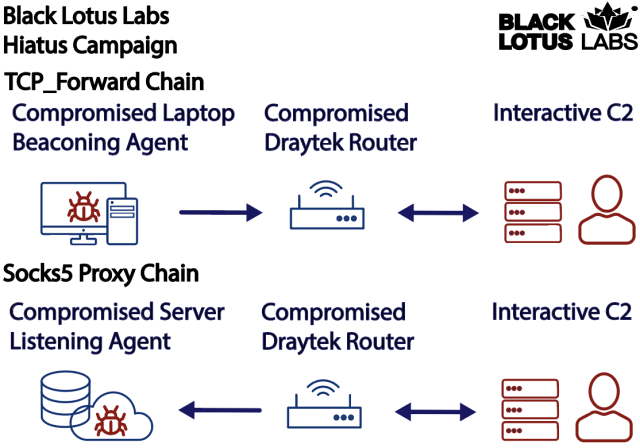 Black Lotus Labs
Hiatus Campaign

BLACK LOTUS LABS

TCP_Forward Chain

Compromised Laptop Beaconing Agent

Compromised Draytek Router

Interactive C2

Socks5 Proxy Chain

Compromised Server Listening Agent

Compromised Draytek Router

Interactive C2